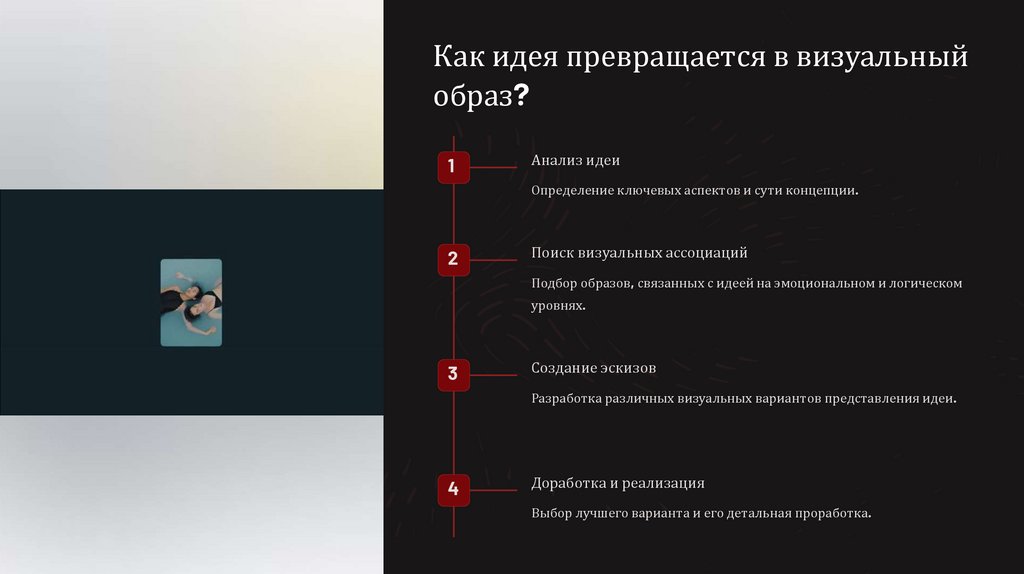 Как идея превращается в визуальный образ?

1

Анализ идеи

Определение ключевых аспектов и сути концепции.

2

Поиск визуальных ассоциаций

Подбор образов, связанных с идеей на эмоциональном и логическом уровнях.

3

Создание эскизов

Разработка различных визуальных вариантов представления идеи.

4

Доработка и реализация

Выбор лучшего варианта и его детальная проработка.